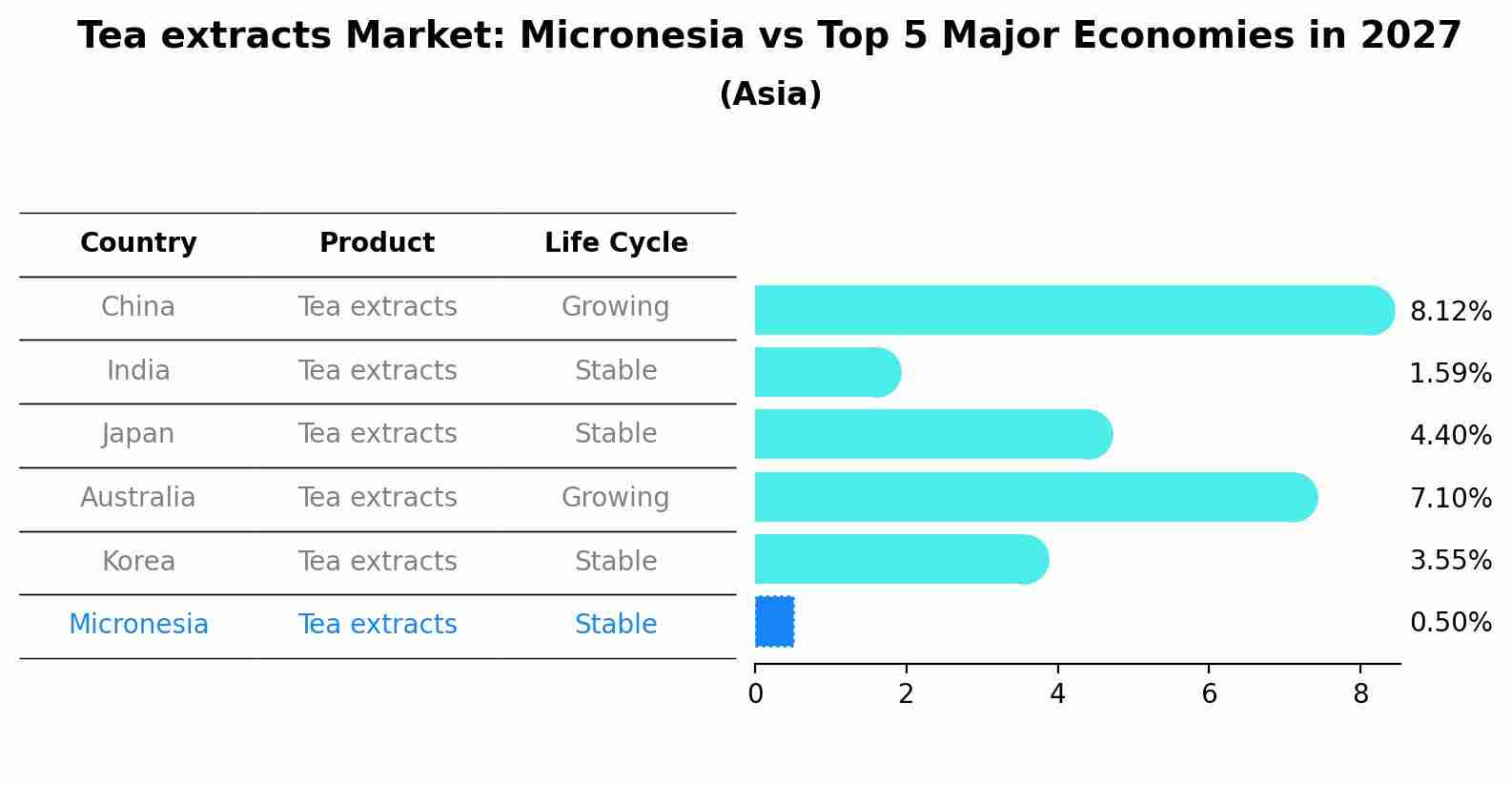 Tea extracts Market: Micronesia vs Top 5 Major Economies in 2027
(Asia)

| Country | Product | Life Cycle |
|---|---|---|
| China | Tea extracts | Growing |
| India | Tea extracts | Stable |
| Japan | Tea extracts | Stable |
| Australia | Tea extracts | Growing |
| Korea | Tea extracts | Stable |
| Micronesia | Tea extracts | Stable |

8.12%
1.59%
4.40%
7.10%
3.55%
0.50%

0 2 4 6 8